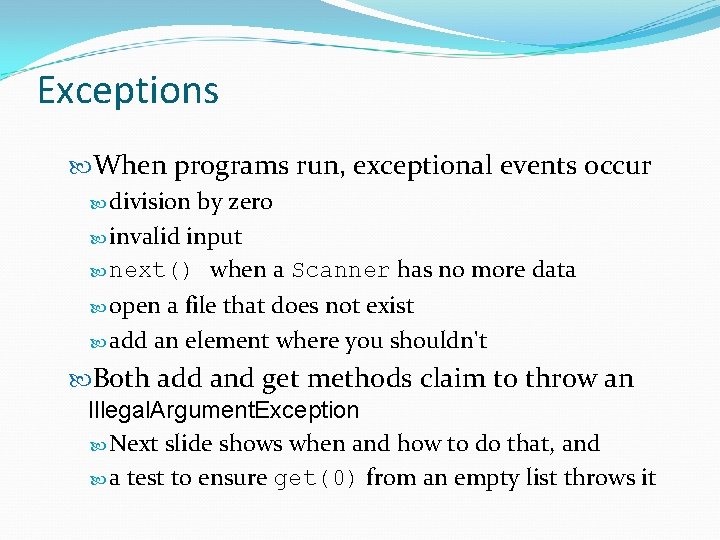 Exceptions

When programs run, exceptional events occur

division by zero

invalid input

next() when a Scanner has no more data

open a file that does not exist

add an element where you shouldn't

Both add and get methods claim to throw an IllegalArgumentException

Next slide shows when and how to do that, and

a test to ensure get(0) from an empty list throws it